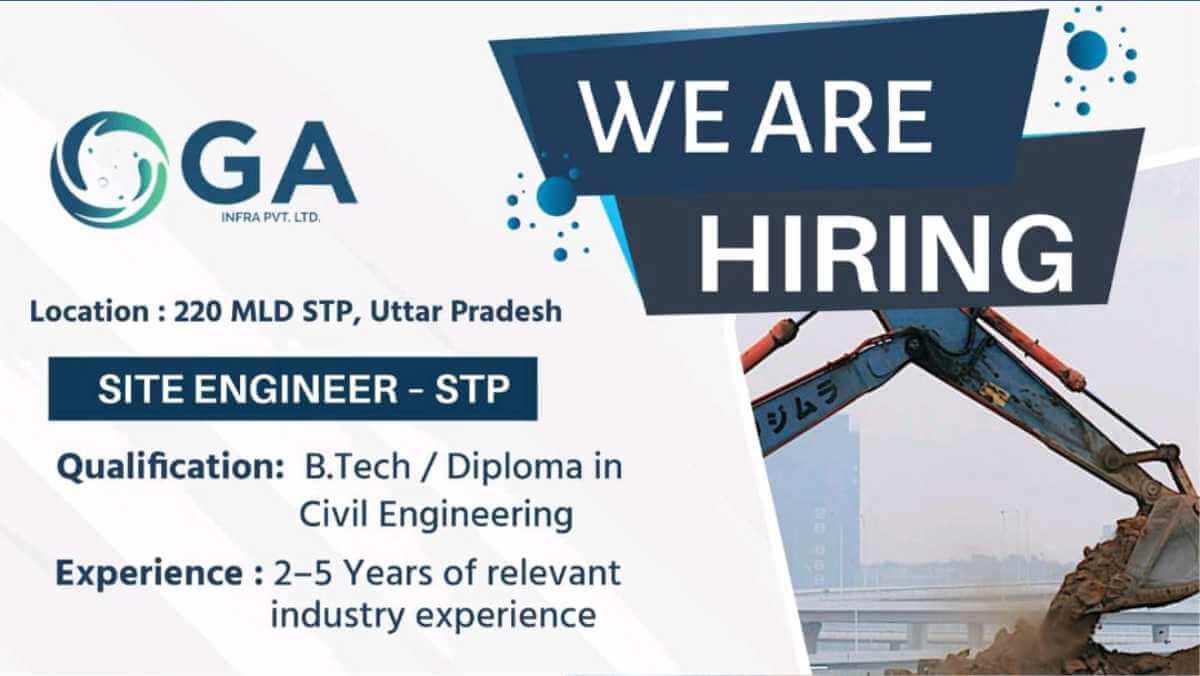 GA
INFRA PVT. LTD.

WE ARE
HIRING

Location : 220 MLD STP, Uttar Pradesh

SITE ENGINEER - STP

Qualification: B.Tech / Diploma in Civil Engineering

Experience : 2–5 Years of relevant industry experience

ジムラ